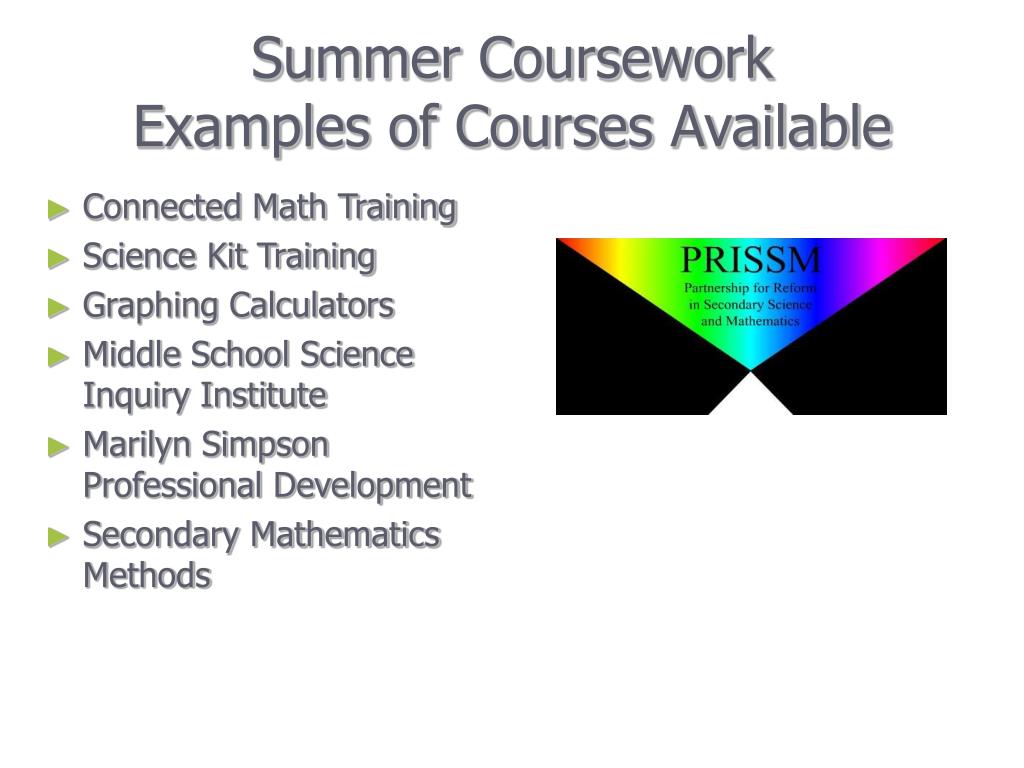 Summer Coursework
Examples of Courses Available

► Connected Math Training
► Science Kit Training
► Graphing Calculators
► Middle School Science Inquiry Institute
► Marilyn Simpson Professional Development
► Secondary Mathematics Methods

PRISSM
Partnership for Reform in Secondary Science and Mathematics